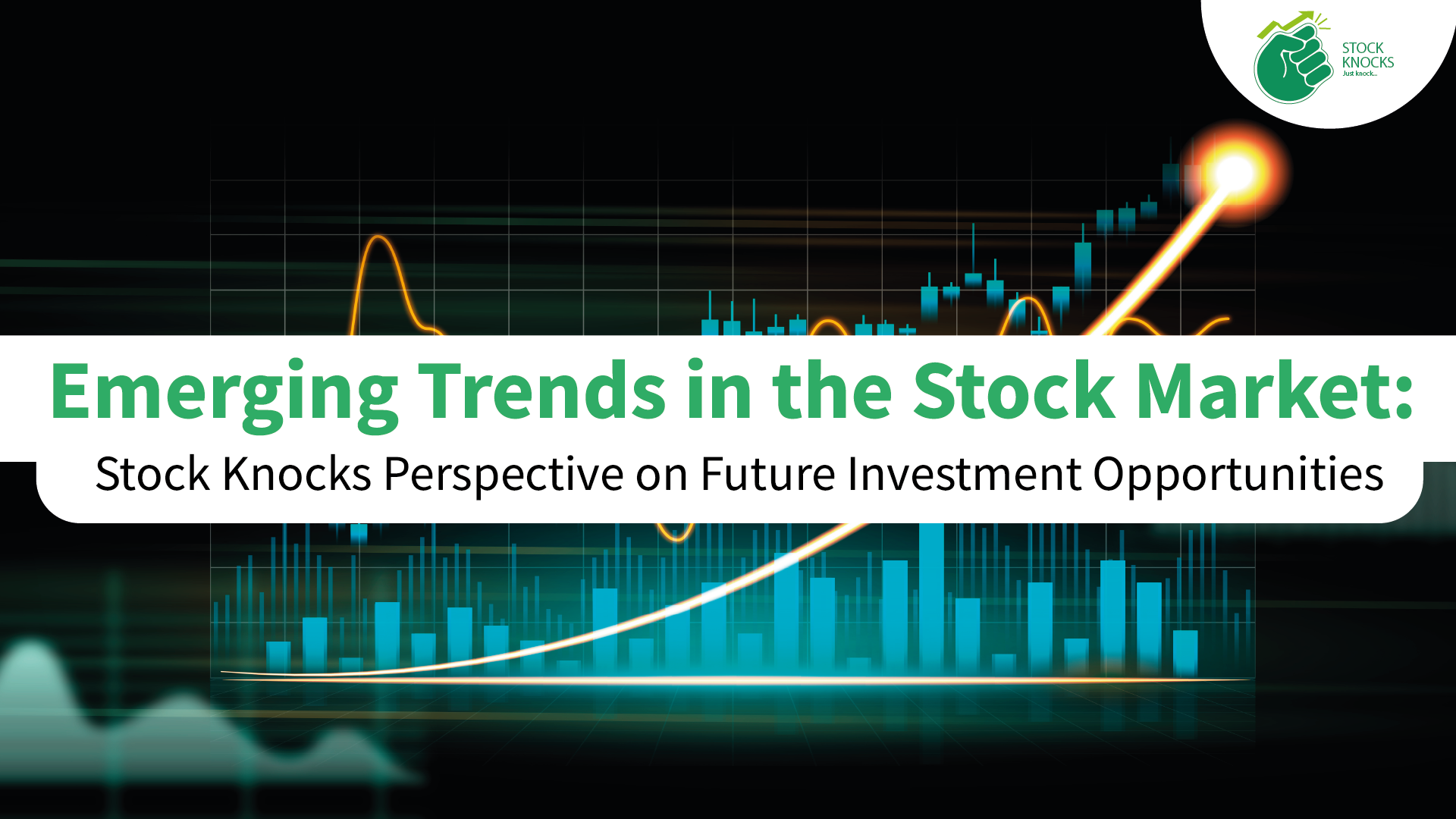 STOCK KNOCKS
Just knock...

Emerging Trends in the Stock Market:
Stock Knocks Perspective on Future Investment Opportunities